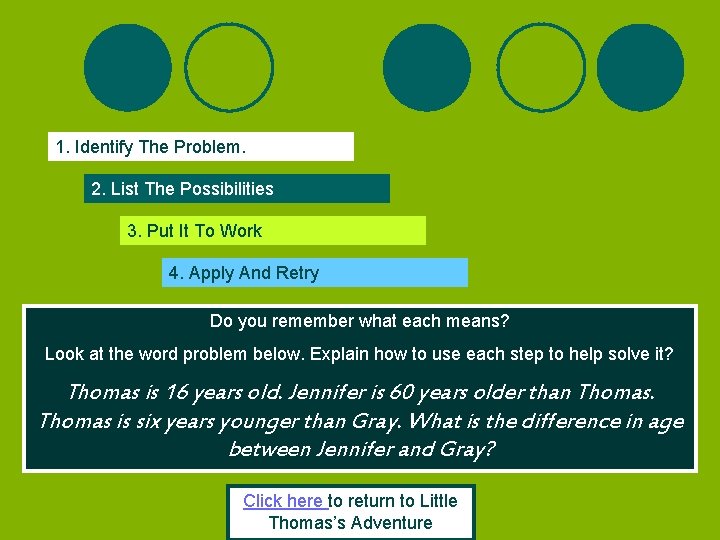 1. Identify The Problem.

2. List The Possibilities

3. Put It To Work

4. Apply And Retry

Do you remember what each means?

Look at the word problem below. Explain how to use each step to help solve it?

Thomas is 16 years old. Jennifer is 60 years older than Thomas. Thomas is six years younger than Gray. What is the difference in age between Jennifer and Gray?

Click here to return to Little Thomas's Adventure